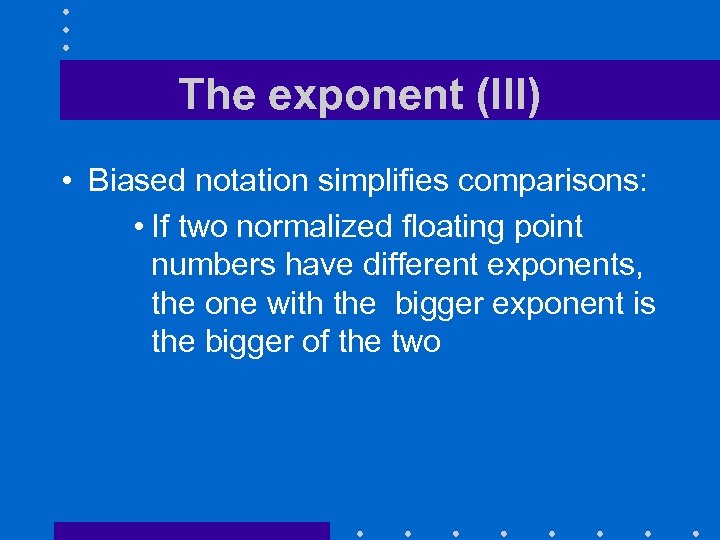 The exponent (III)

• Biased notation simplifies comparisons:

• If two normalized floating point numbers have different exponents, the one with the bigger exponent is the bigger of the two